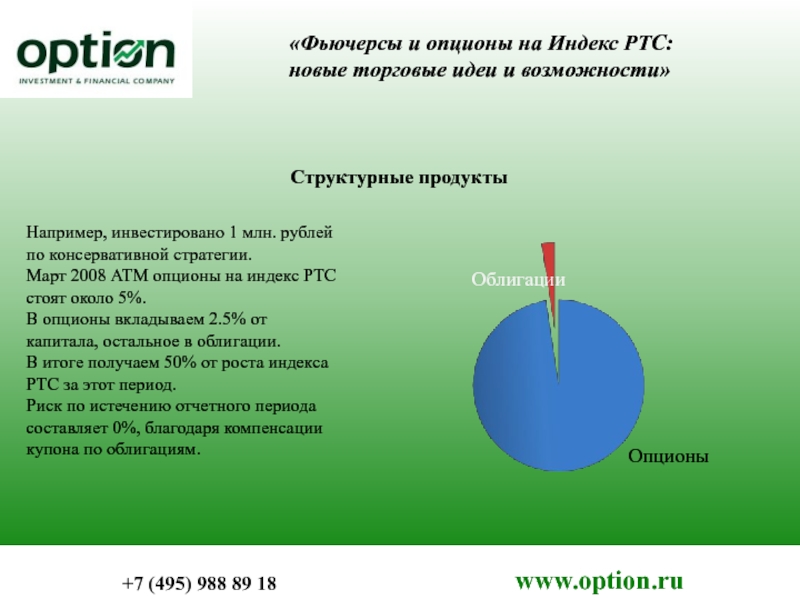 option
INVESTMENT & FINANCIAL COMPANY

«Фьючерсы и опционы на Индекс РТС: новые торговые идеи и возможности»

Структурные продукты

Например, инвестировано 1 млн. рублей по консервативной стратегии.
Март 2008 АТМ опционы на индекс РТС стоят около 5%.
В опционы вкладываем 2.5% от капитала, остальное в облигации.
В итоге получаем 50% от роста индекса РТС за этот период.
Риск по истечению отчетного периода составляет 0%, благодаря компенсации купона по облигациям.

Облигации
Опционы

+7 (495) 988 89 18
www.option.ru